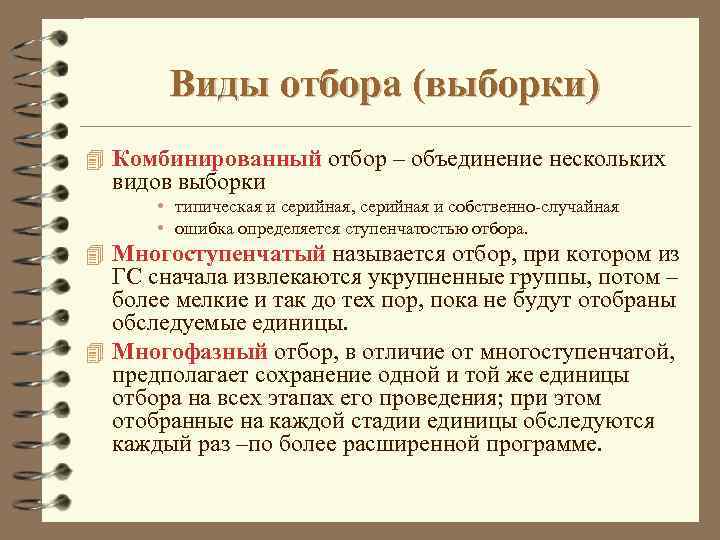 Виды отбора (выборки)

Комбинированный отбор – объединение нескольких видов выборки

• типическая и серийная, серийная и собственно-случайная
• ошибка определяется ступенчатостью отбора.

Многоступенчатый называется отбор, при котором из ГС сначала извлекаются укрупненные группы, потом – более мелкие и так до тех пор, пока не будут отобраны обследуемые единицы.

Многофазный отбор, в отличие от многоступенчатой, предполагает сохранение одной и той же единицы отбора на всех этапах его проведения; при этом отобранные на каждой стадии единицы обследуются каждый раз –по более расширенной программе.